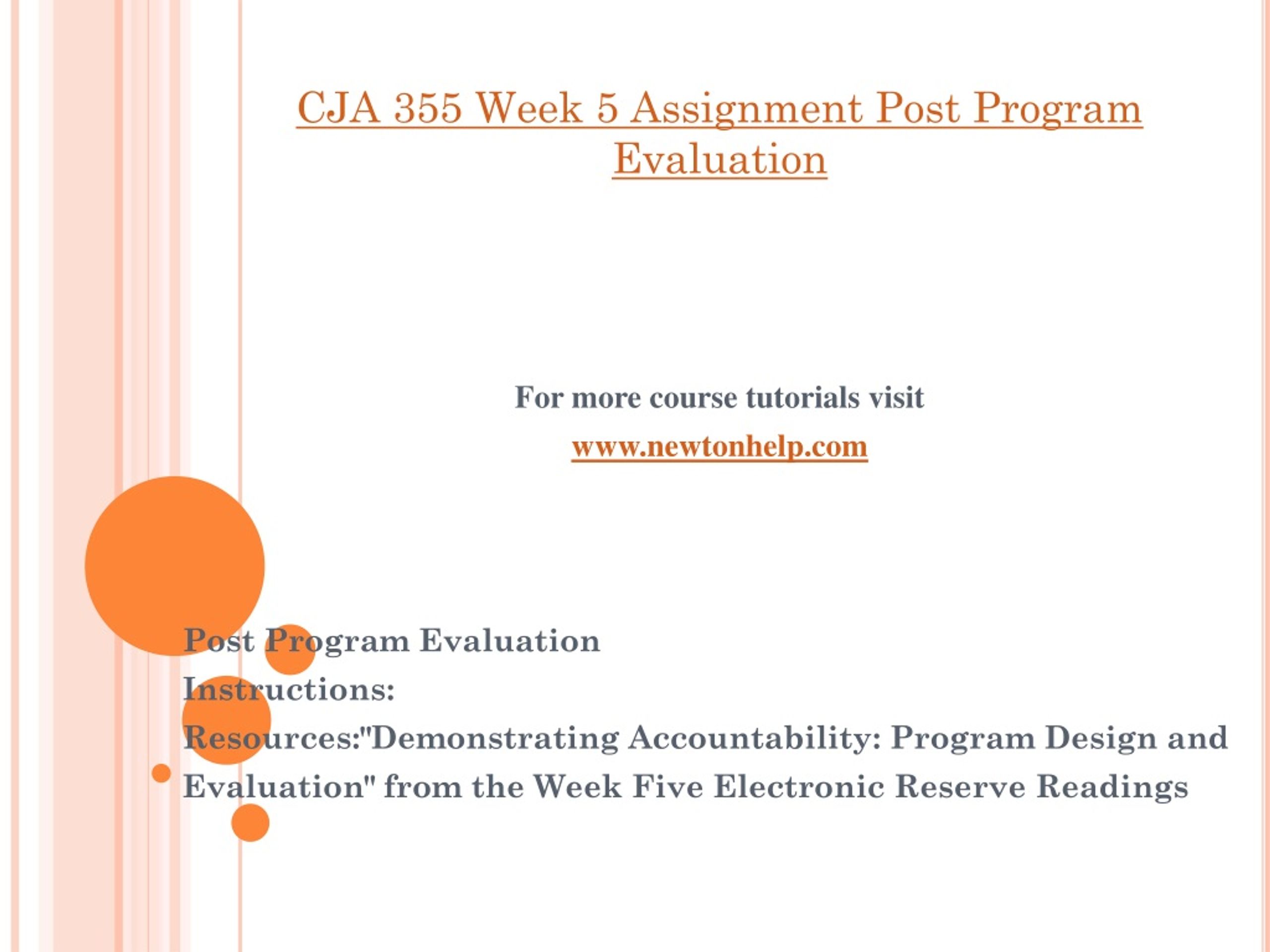 CJA 355 Week 5 Assignment Post Program Evaluation

For more course tutorials visit

www.newtonhelp.com

Post Program Evaluation

Instructions:

Resources:"Demonstrating Accountability: Program Design and Evaluation" from the Week Five Electronic Reserve Readings